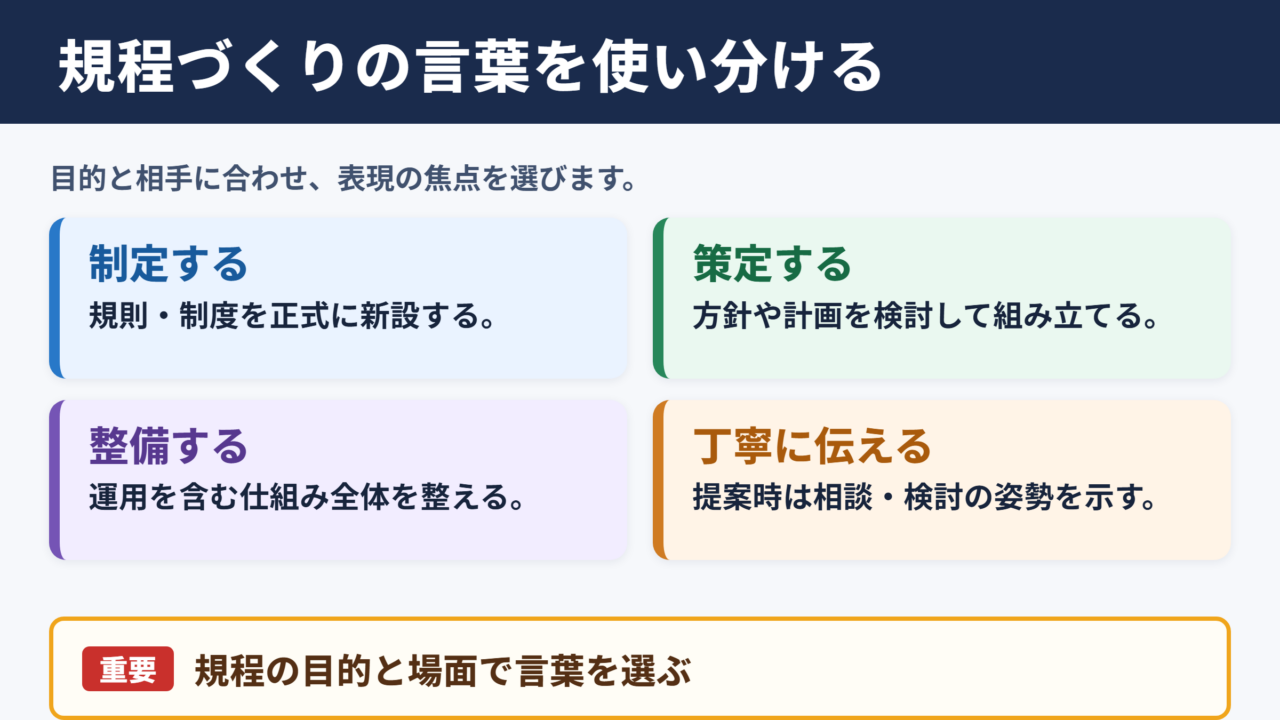 規程づくりの言葉を使い分ける

目的と相手に合わせ、表現の焦点を選びます。

制定する
規則・制度を正式に新設する。

策定する
方針や計画を検討して組み立てる。

整備する
運用を含む仕組み全体を整える。

丁寧に伝える
提案時は相談・検討の姿勢を示す。

重要 規程の目的と場面で言葉を選ぶ